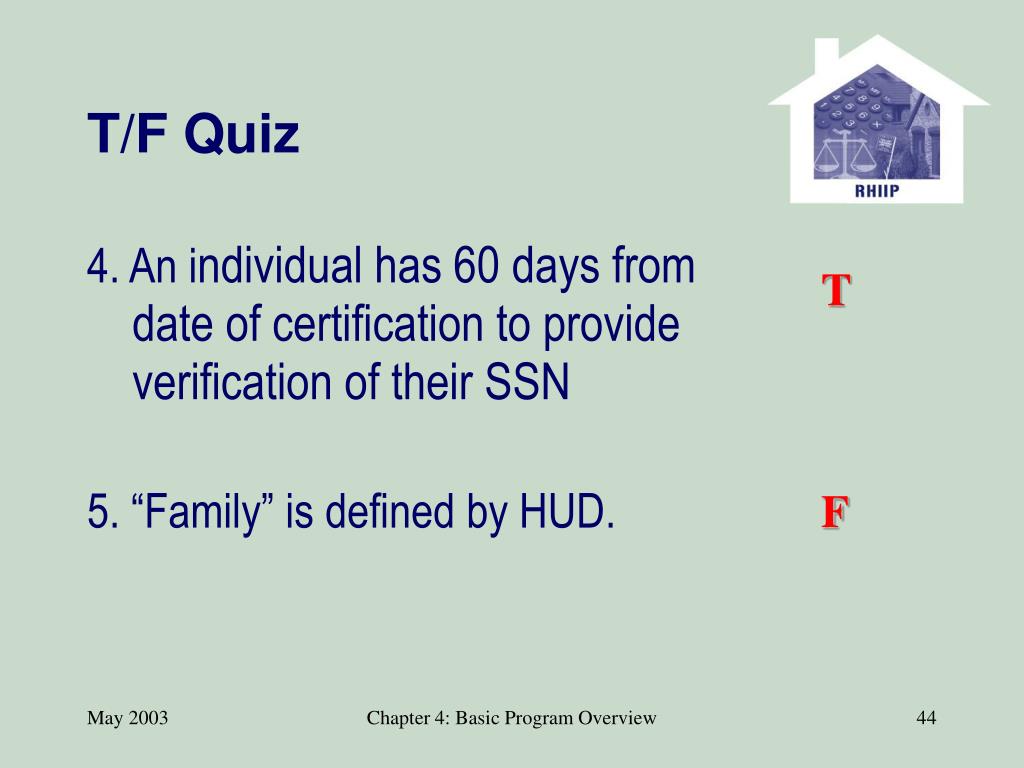 T/F Quiz

RHIIP

4. An individual has 60 days from date of certification to provide verification of their SSN

T

5. “Family” is defined by HUD.

F

May 2003

Chapter 4: Basic Program Overview

44